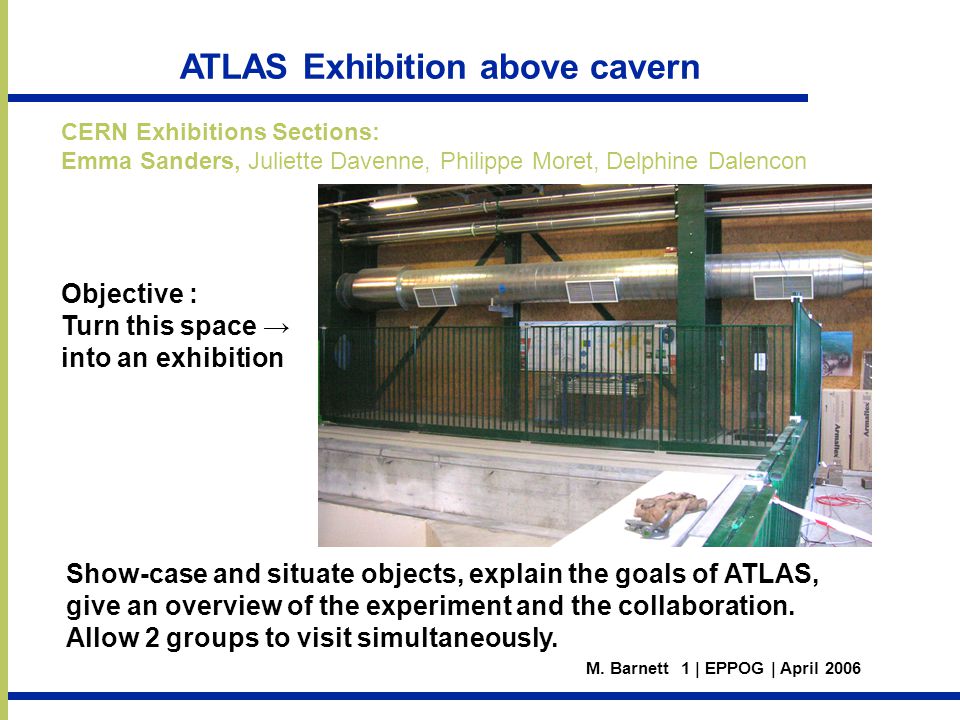 ATLAS Exhibition above cavern

CERN Exhibitions Sections:
Emma Sanders, Juliette Davenne, Philippe Moret, Delphine Dalencon

Objective :
Turn this space →
into an exhibition

Armaflex

Armaflex

Show-case and situate objects, explain the goals of ATLAS, give an overview of the experiment and the collaboration. Allow 2 groups to visit simultaneously.

M. Barnett 1 | EPPOG | April 2006